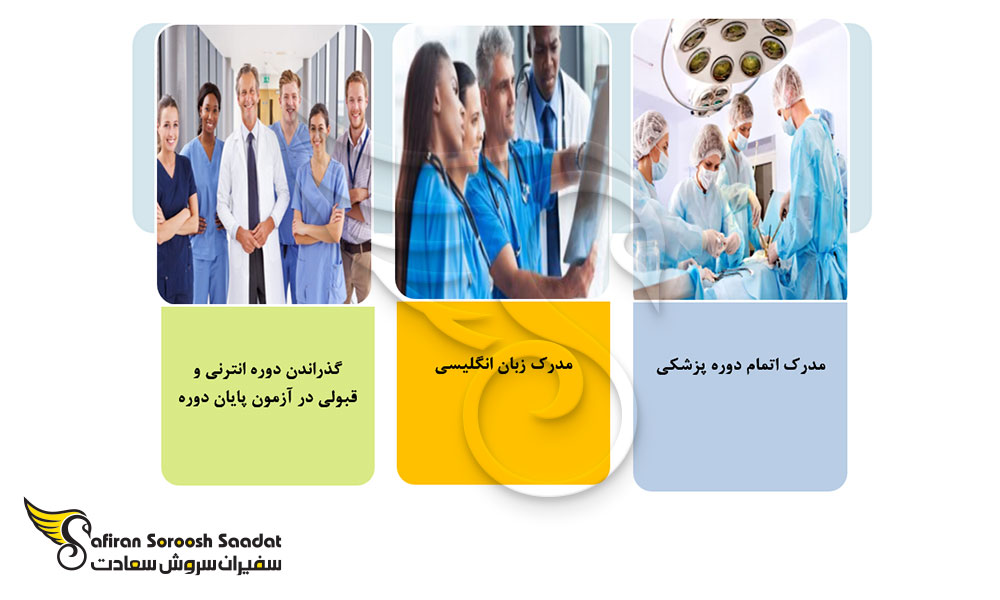 مدرک اتمام دوره پزشکی

مدرک زبان انگلیسی

گذراندن دوره انترنی و قبولی در آزمون پایان دوره

Safiran Soroosh Saadat
سفیران سروش سعادت